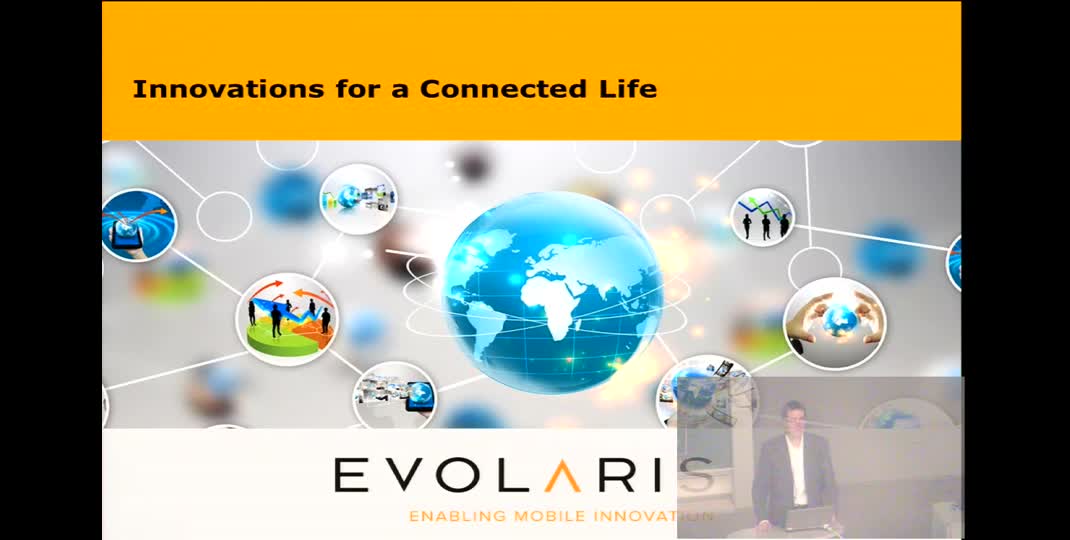 Innovations for a Connected Life

EVOLARIS
ENABLING MOBILE INNOVATION